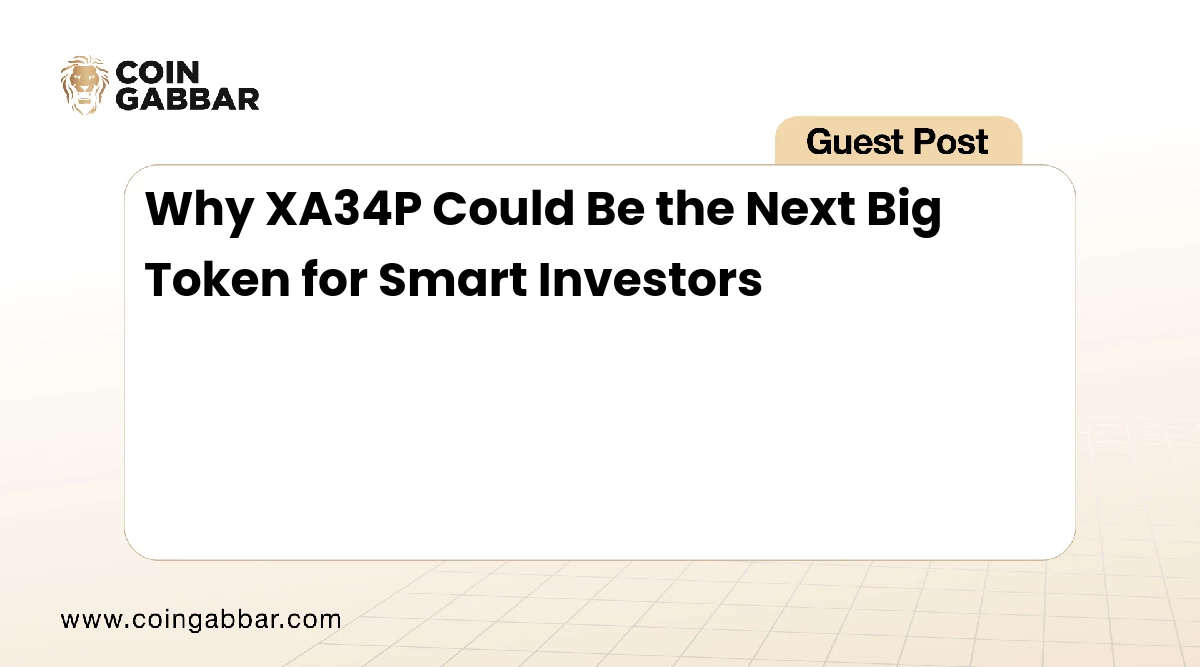 COIN GABBAR

Guest Post

Why XA34P Could Be the Next Big Token for Smart Investors

www.coingabbar.com